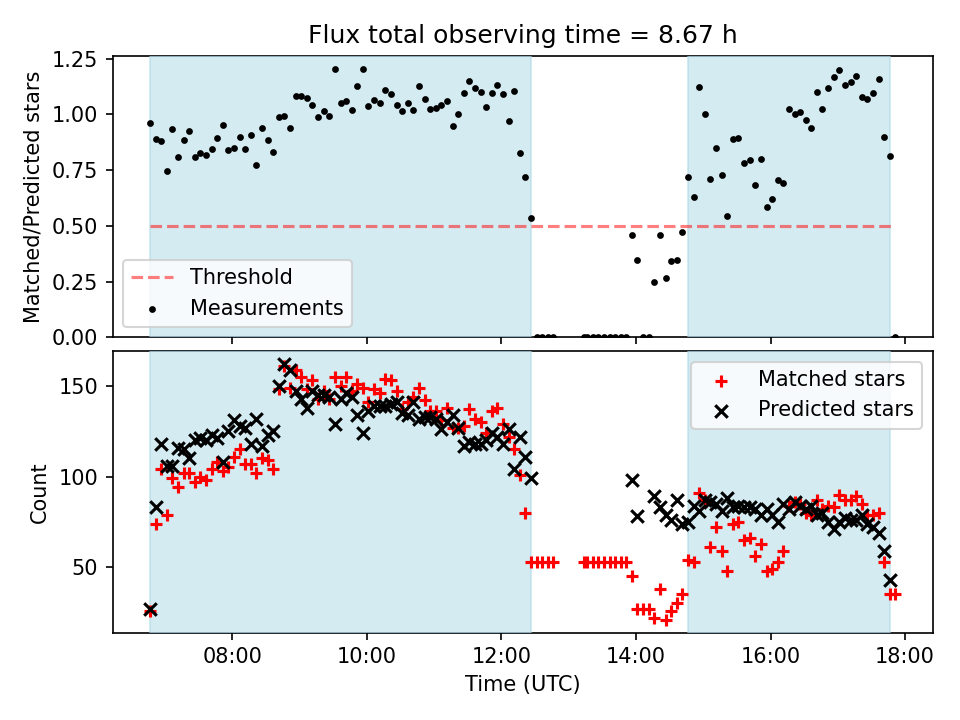 Flux total observing time = 8.67 h

Matched/Predicted stars

1.25
1.00
0.75
0.50
0.25
0.00

Threshold
Measurements

Count

150
100
50

Matched stars
Predicted stars

08:00
10:00
12:00
14:00
16:00
18:00

Time (UTC)